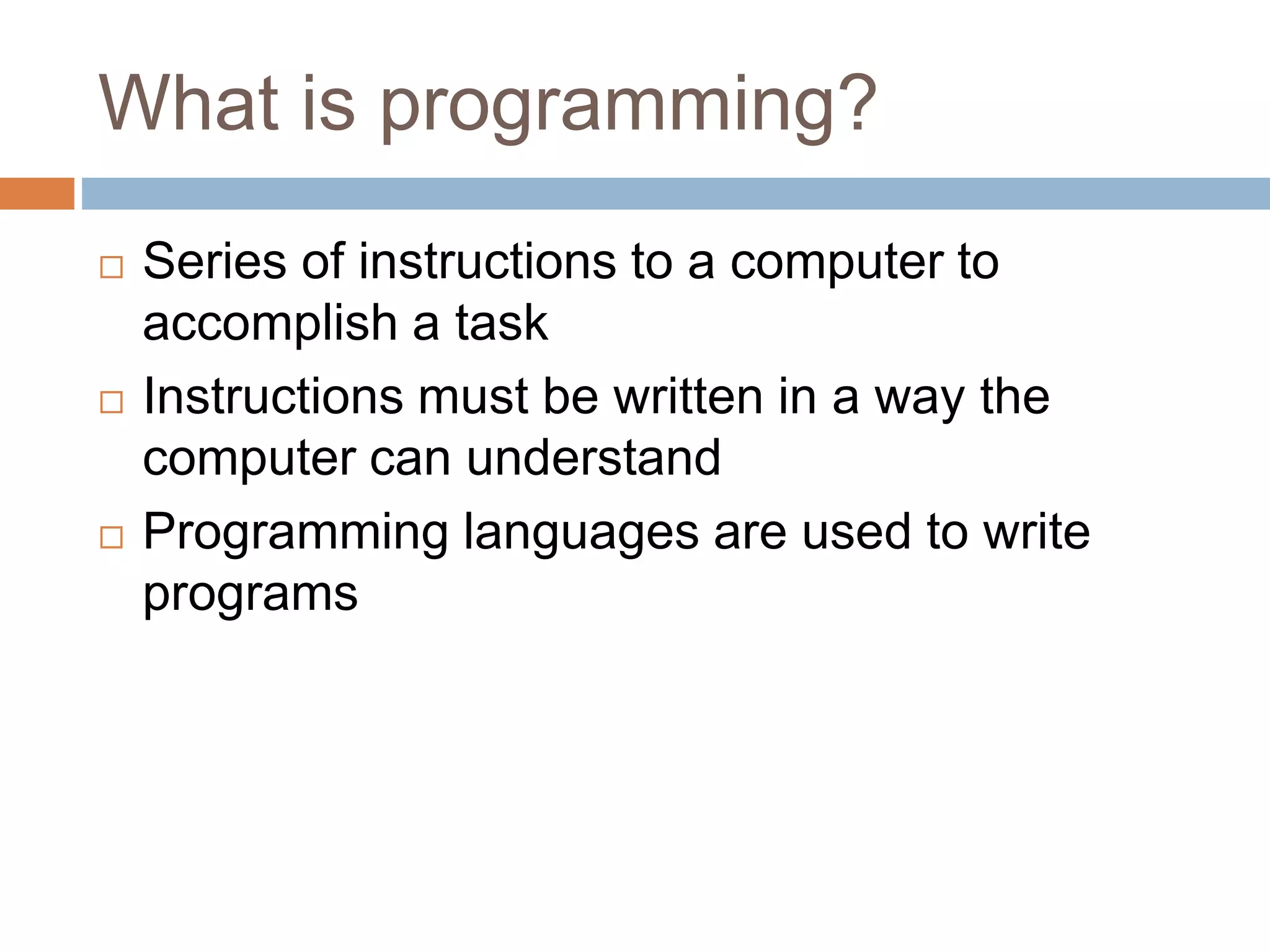 What is programming?

□ Series of instructions to a computer to accomplish a task

□ Instructions must be written in a way the computer can understand

□ Programming languages are used to write programs